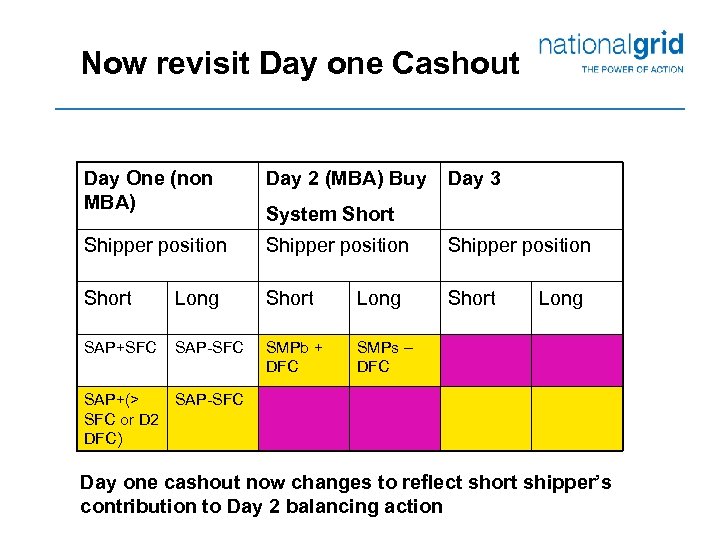 Now revisit Day one Cashout

nationalgrid
THE POWER OF ACTION

| Day One (non MBA) | | Day 2 (MBA) Buy System Short | | Day 3 | |
|---|---|---|---|---|---|
| Shipper position | | Shipper position | | Shipper position | |
| Short | Long | Short | Long | Short | Long |
| SAP+SFC | SAP-SFC | SMPb + DFC | SMPs – DFC | | |
| SAP+(> SFC or D2 DFC) | SAP-SFC | | | | |

Day one cashout now changes to reflect short shipper's contribution to Day 2 balancing action